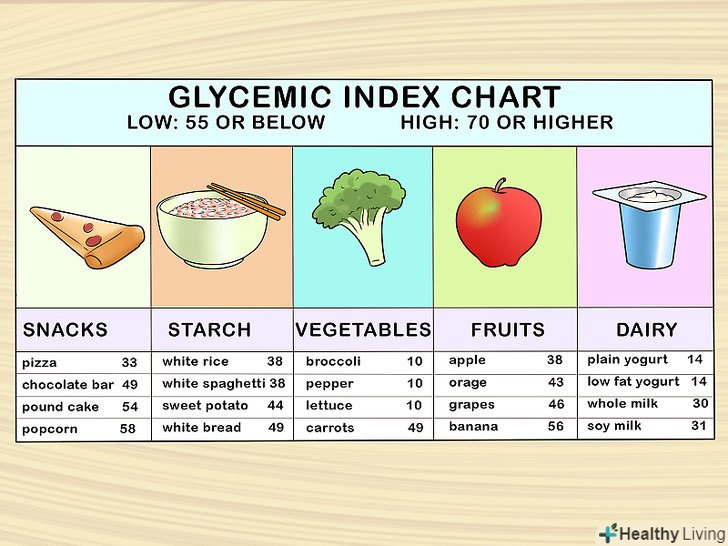 GLYCEMIC INDEX CHART
LOW: 55 OR BELOW HIGH: 70 OR HIGHER

| SNACKS | | STARCH | | VEGETABLES | | FRUITS | | DAIRY | |
|---|---|---|---|---|---|---|---|---|---|
| pizza | 33 | white rice | 38 | broccoli | 10 | apple | 38 | plain yogurt | 14 |
| chocolate bar | 49 | white spaghetti | 38 | pepper | 10 | orage | 43 | low fat yogurt | 14 |
| pound cake | 54 | sweet potato | 44 | lettuce | 10 | grapes | 46 | whole milk | 30 |
| popcorn | 58 | white bread | 49 | carrots | 49 | banana | 56 | soy milk | 31 |

Healthy Living